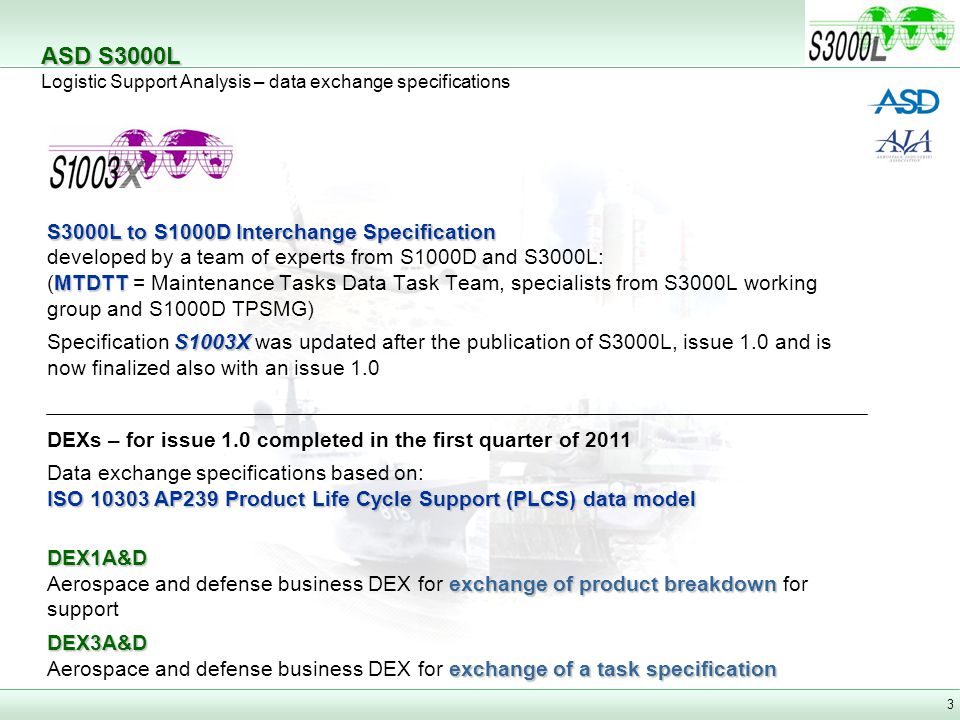 ASD S3000L
Logistic Support Analysis – data exchange specifications

S3000L

ASD

AIA

S1003X

S3000L to S1000D Interchange Specification
developed by a team of experts from S1000D and S3000L:
(MTDTT = Maintenance Tasks Data Task Team, specialists from S3000L working group and S1000D TPSMG)

Specification S1003X was updated after the publication of S3000L, issue 1.0 and is now finalized also with an issue 1.0

DEXs – for issue 1.0 completed in the first quarter of 2011

Data exchange specifications based on:
ISO 10303 AP239 Product Life Cycle Support (PLCS) data model

DEX1A&D
Aerospace and defense business DEX for exchange of product breakdown for support

DEX3A&D
Aerospace and defense business DEX for exchange of a task specification

3